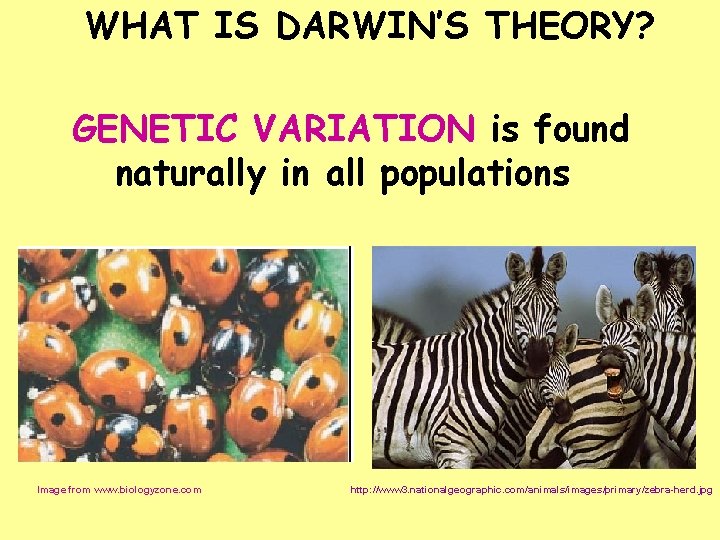 WHAT IS DARWIN'S THEORY?

GENETIC VARIATION is found naturally in all populations

Image from www.biologyzone.com

http://www3.nationalgeographic.com/animals/images/primary/zebra-herd.jpg